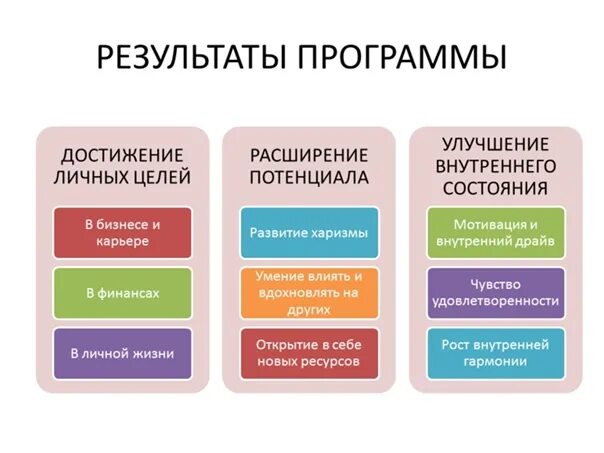 РЕЗУЛЬТАТЫ ПРОГРАММЫ

ДОСТИЖЕНИЕ ЛИЧНЫХ ЦЕЛЕЙ

В бизнесе и карьере

В финансах

В личной жизни

РАСШИРЕНИЕ ПОТЕНЦИАЛА

Развитие харизмы

Умение влиять и вдохновлять на других

Открытие в себе новых ресурсов

УЛУЧШЕНИЕ ВНУТРЕННЕГО СОСТОЯНИЯ

Мотивация и внутренний драйв

Чувство удовлетворенности

Рост внутренней гармонии